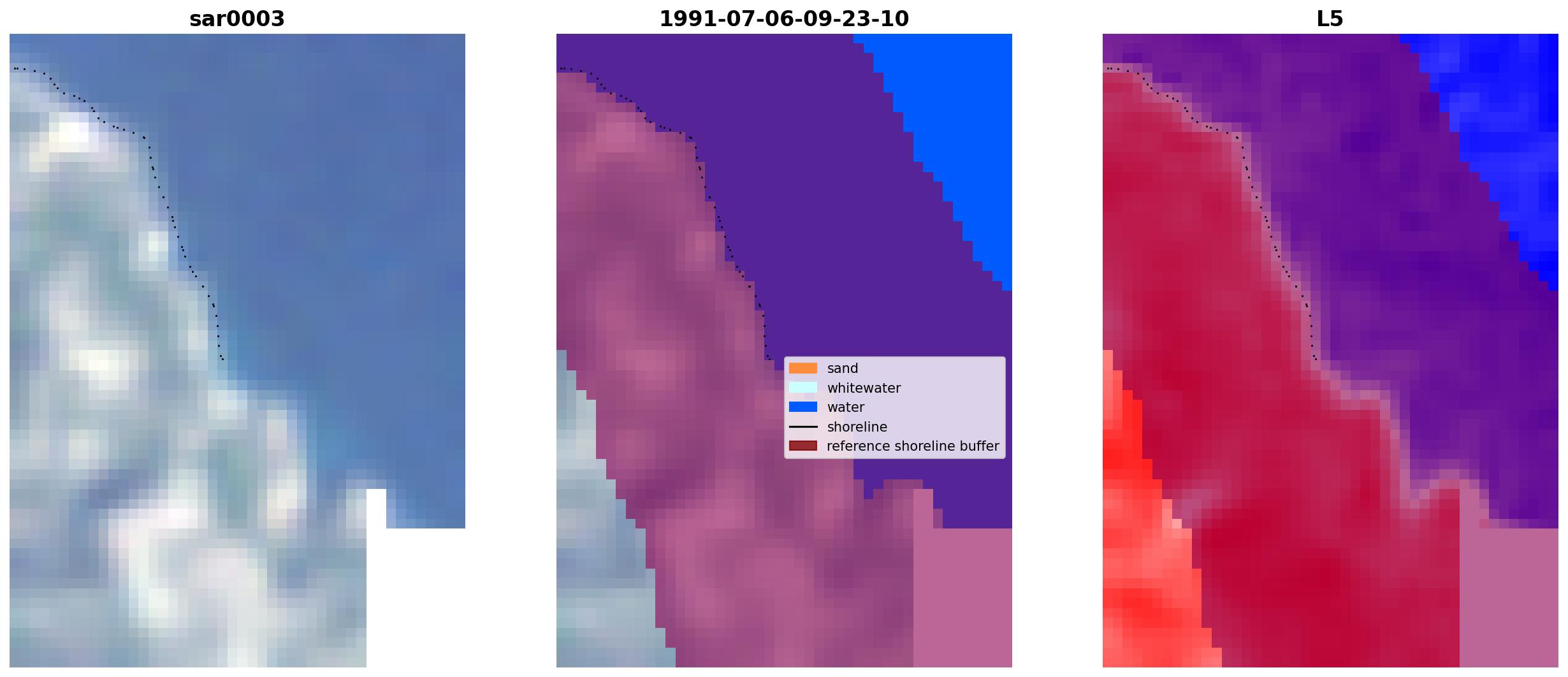 sar0003

1991-07-06-09-23-10

sand
whitewater
water
shoreline
reference shoreline buffer

L5